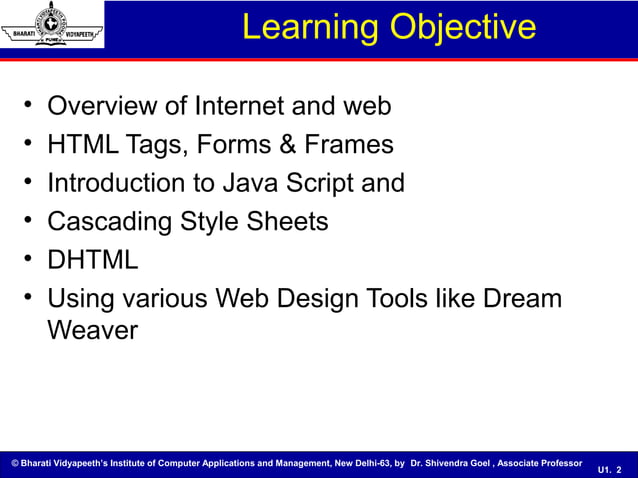 BHARATI VIDYAPEETH PUNE

Learning Objective

• Overview of Internet and web
• HTML Tags, Forms & Frames
• Introduction to Java Script and
• Cascading Style Sheets
• DHTML
• Using various Web Design Tools like Dream Weaver

© Bharati Vidyapeeth's Institute of Computer Applications and Management, New Delhi-63, by Dr. Shivendra Goel , Associate Professor

U1. 2